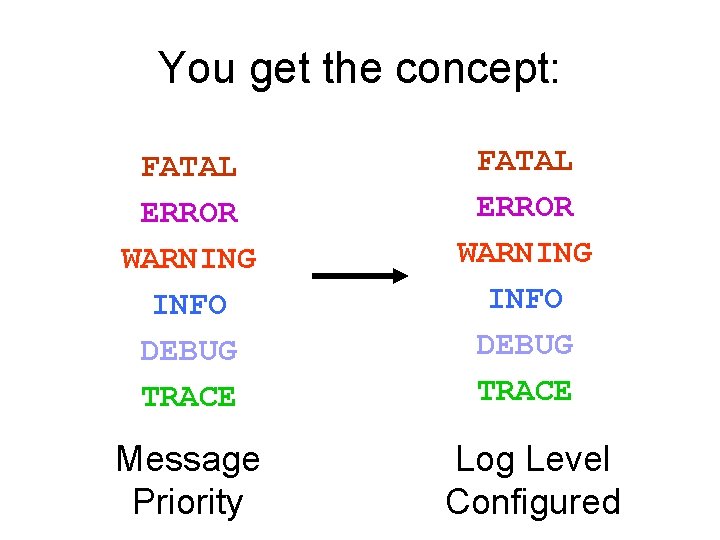 You get the concept:

FATAL
ERROR
WARNING
INFO
DEBUG
TRACE

Message Priority

FATAL
ERROR
WARNING
INFO
DEBUG
TRACE

Log Level Configured